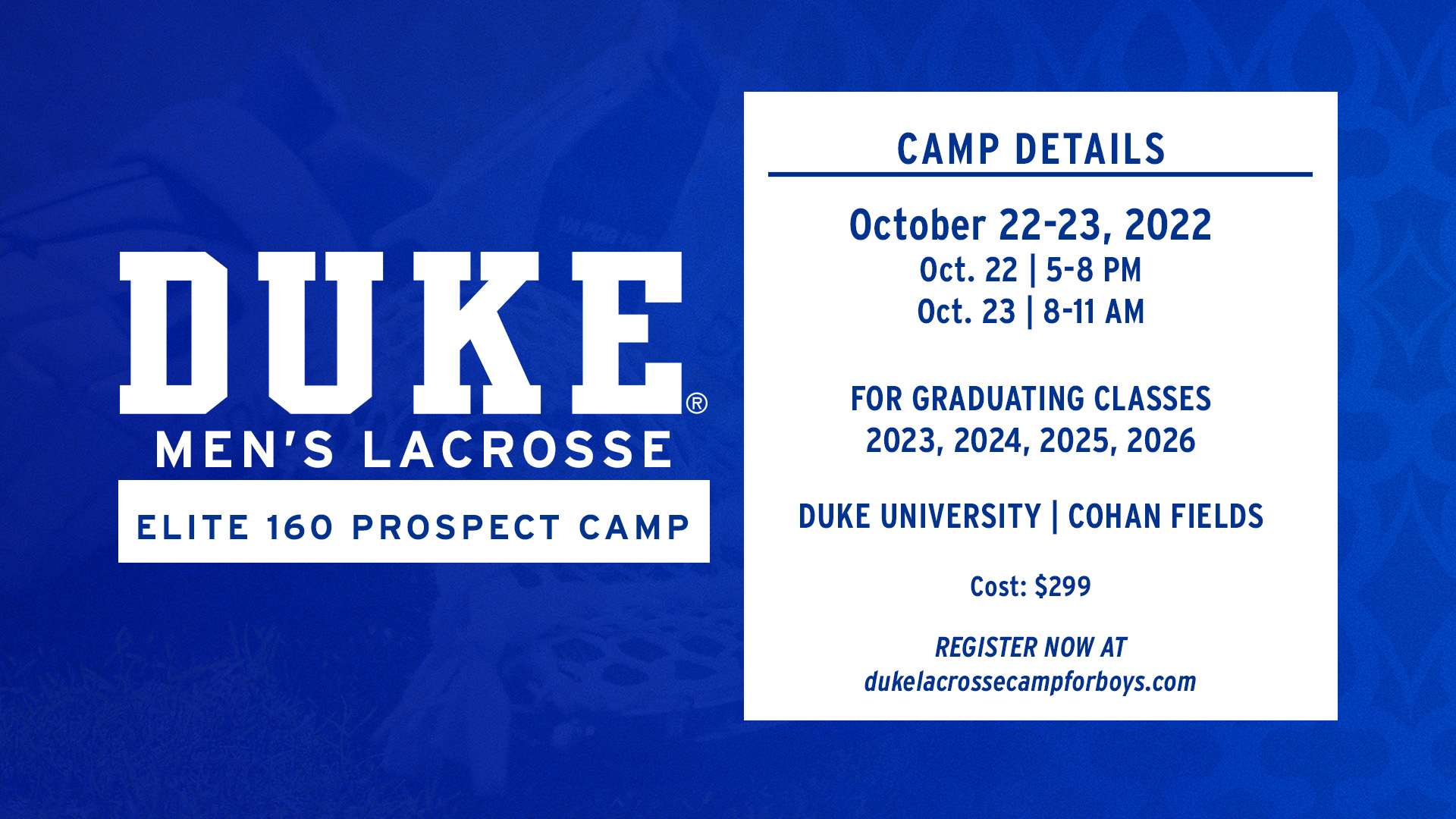 DUKE®
MEN'S LACROSSE
ELITE 160 PROSPECT CAMP

CAMP DETAILS

October 22-23, 2022
Oct. 22 | 5-8 PM
Oct. 23 | 8-11 AM

FOR GRADUATING CLASSES
2023, 2024, 2025, 2026

DUKE UNIVERSITY | COHAN FIELDS

Cost: $299

REGISTER NOW AT
dukelacrossecampforboys.com